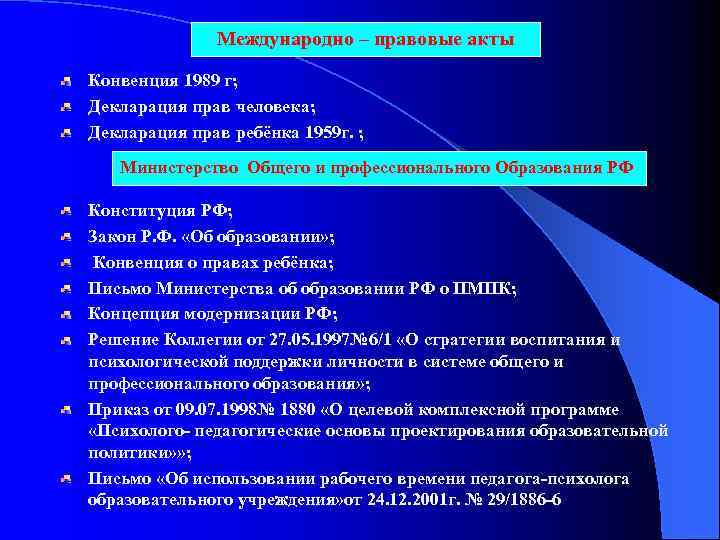 Международно – правовые акты

Конвенция 1989 г;
Декларация прав человека;
Декларация прав ребёнка 1959г. ;

Министерство Общего и профессионального Образования РФ

Конституция РФ;
Закон Р.Ф. «Об образовании»;
Конвенция о правах ребёнка;
Письмо Министерства об образовании РФ о ПМПК;
Концепция модернизации РФ;
Решение Коллегии от 27.05.1997№6/1 «О стратегии воспитания и психологической поддержки личности в системе общего и профессионального образования»;
Приказ от 09.07.1998№ 1880 «О целевой комплексной программе «Психолого- педагогические основы проектирования образовательной политики»»;
Письмо «Об использовании рабочего времени педагога-психолога образовательного учреждения»от 24.12.2001г. № 29/1886-6